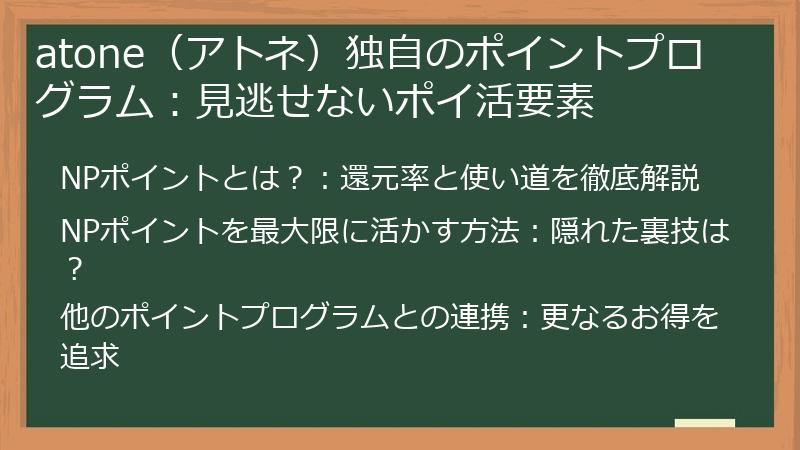 atone（アトネ）独自のポイントプログラム：見逃せないポイ活要素

NPポイントとは？：還元率と使い道を徹底解説

NPポイントを最大限に活かす方法：隠れた裏技は？

他のポイントプログラムとの連携：更なるお得を追求